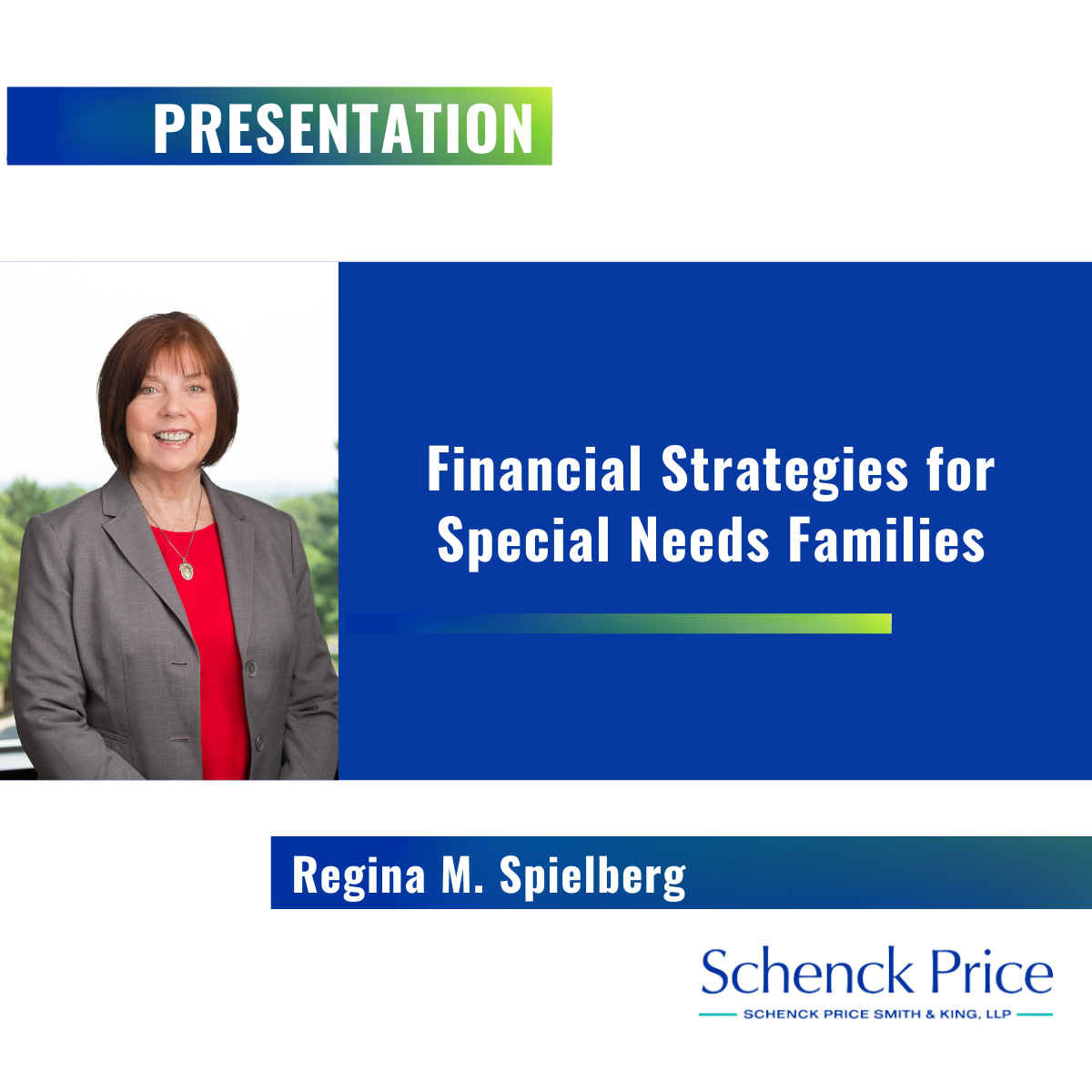 PRESENTATION

Financial Strategies for Special Needs Families

Regina M. Spielberg

Schenck Price

SCHENCK PRICE SMITH & KING, LLP